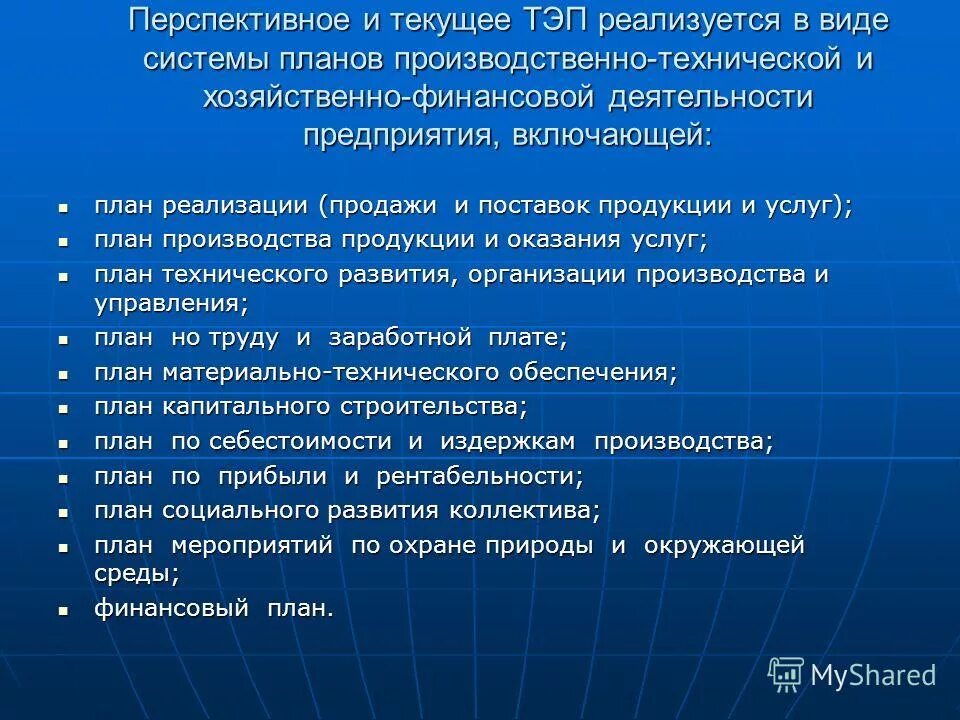 Перспективное и текущее ТЭП реализуется в виде системы планов производственно-технической и хозяйственно-финансовой деятельности предприятия, включающей:

- план реализации (продажи и поставок продукции и услуг);
- план производства продукции и оказания услуг;
- план технического развития, организации производства и управления;
- план но труду и заработной плате;
- план материально-технического обеспечения;
- план капитального строительства;
- план по себестоимости и издержкам производства;
- план по прибыли и рентабельности;
- план социального развития коллектива;
- план мероприятий по охране природы и окружающей среды;
- финансовый план.

MyShared